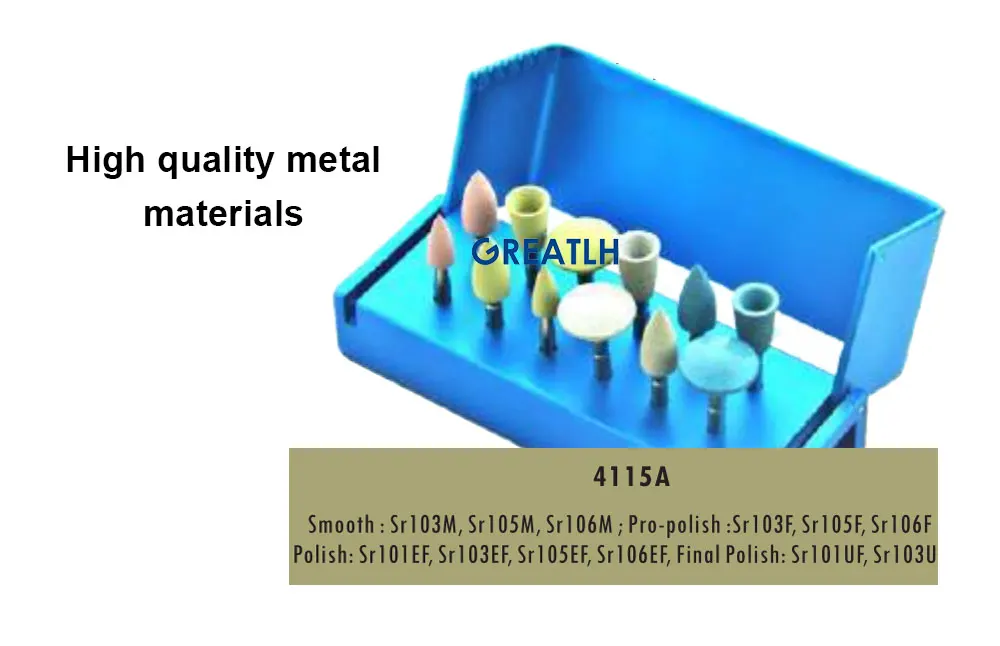 High quality metal materials

GREATLH

4115A

Smooth : Sr103M, Sr105M, Sr106M ; Pro-polish :Sr103F, Sr105F, Sr106F
Polish: Sr101EF, Sr103EF, Sr105EF, Sr106EF, Final Polish: Sr101UF, Sr103U